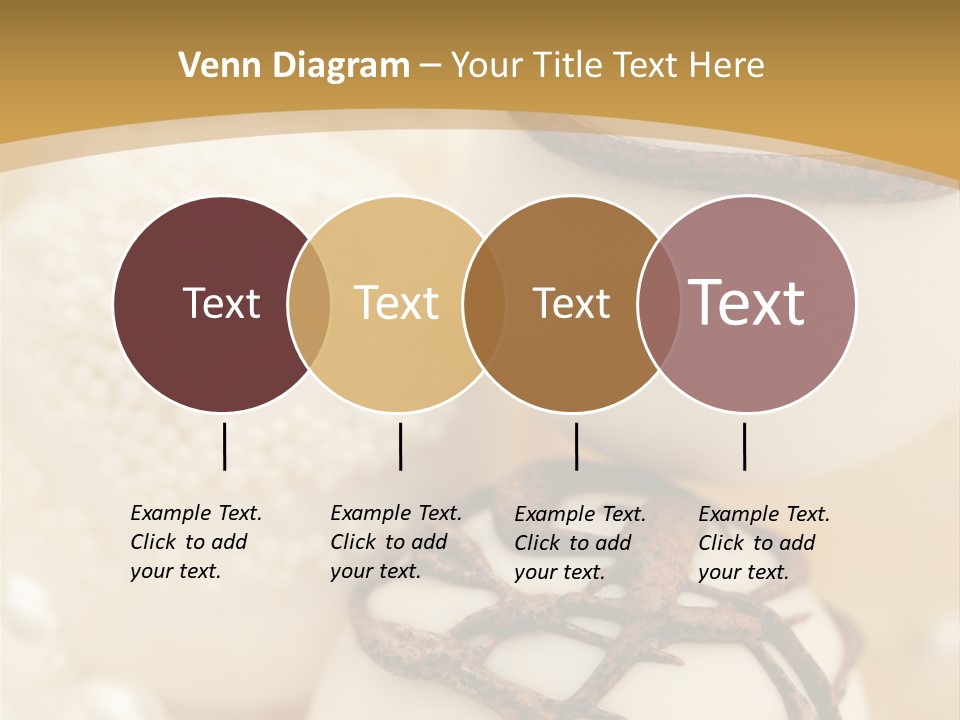 Venn Diagram – Your Title Text Here

Text

Text

Text

Text

Example Text. Click to add your text.

Example Text. Click to add your text.

Example Text. Click to add your text.

Example Text. Click to add your text.